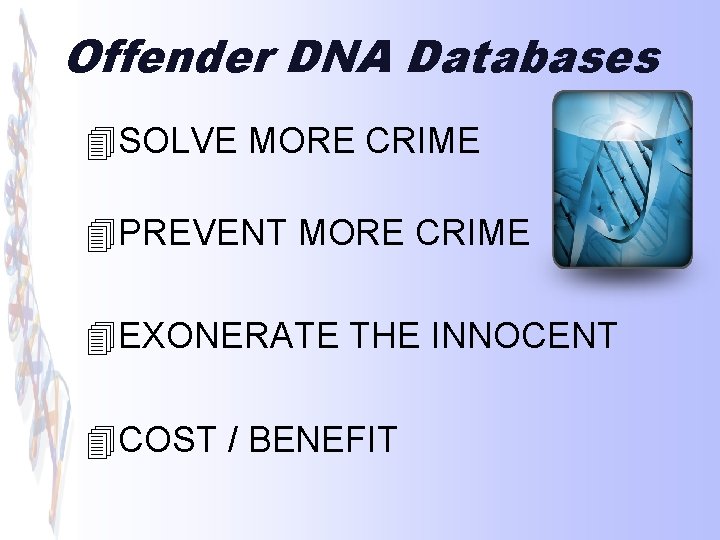 Offender DNA Databases

SOLVE MORE CRIME

PREVENT MORE CRIME

EXONERATE THE INNOCENT

COST / BENEFIT